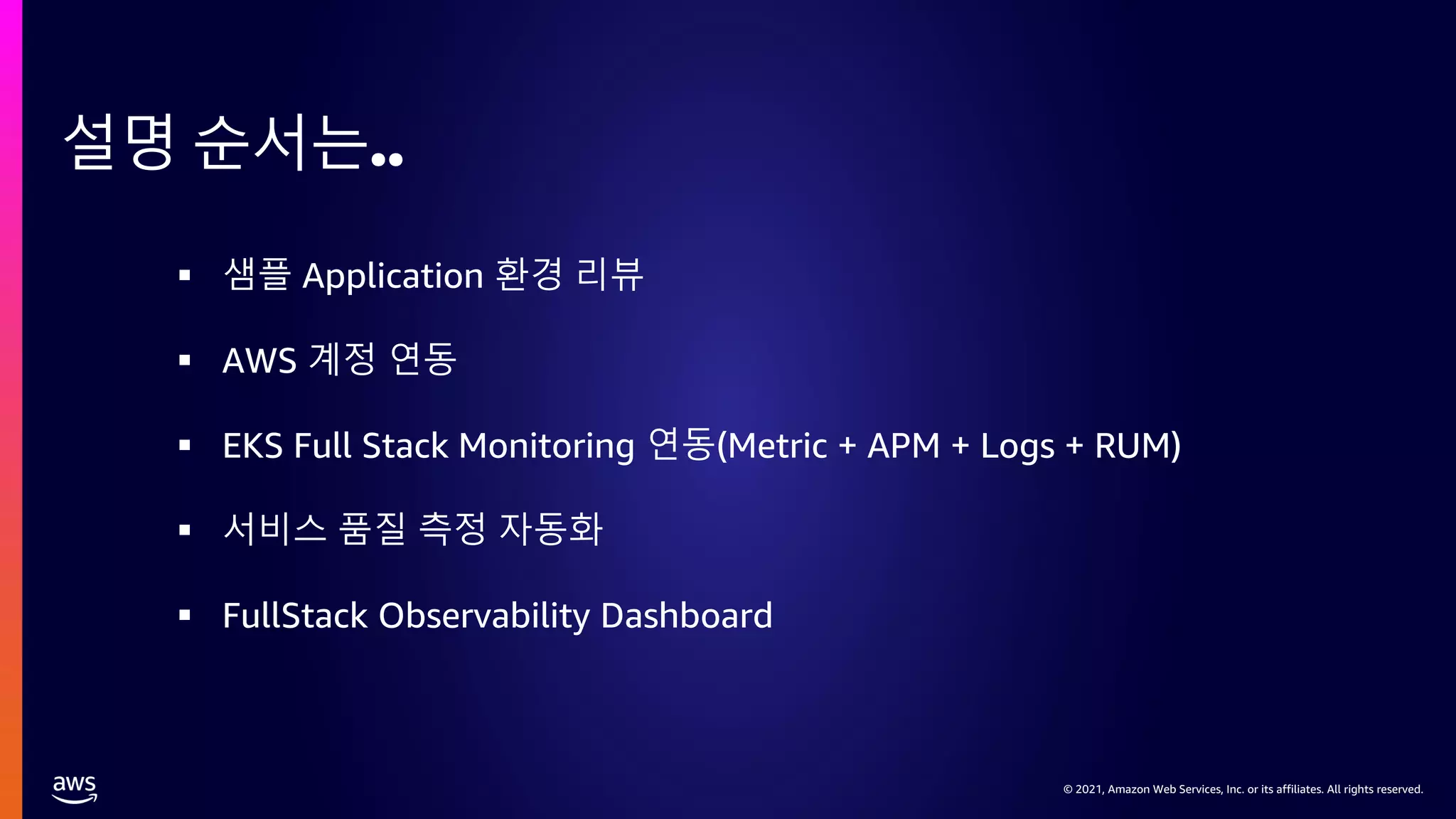 설명 순서는..

▪ 샘플 Application 환경 리뷰

▪ AWS 계정 연동

▪ EKS Full Stack Monitoring 연동(Metric + APM + Logs + RUM)

▪ 서비스 품질 측정 자동화

▪ FullStack Observability Dashboard

aws

© 2021, Amazon Web Services, Inc. or its affiliates. All rights reserved.